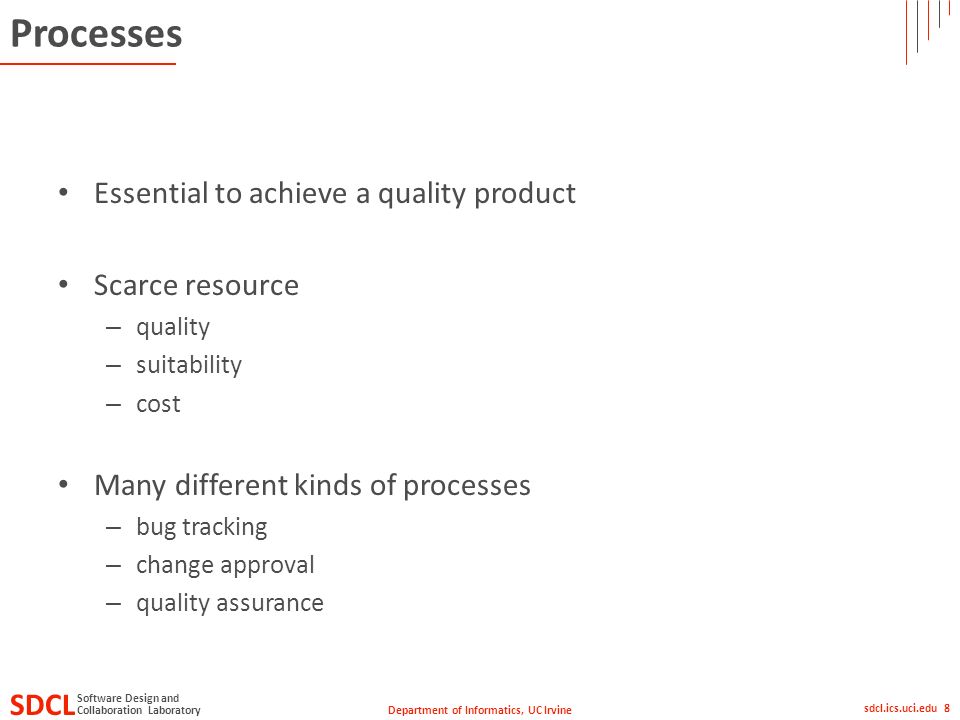 Processes

• Essential to achieve a quality product

• Scarce resource
– quality
– suitability
– cost

• Many different kinds of processes
– bug tracking
– change approval
– quality assurance

SDCL Software Design and Collaboration Laboratory

Department of Informatics, UC Irvine

sdcl.ics.uci.edu 8